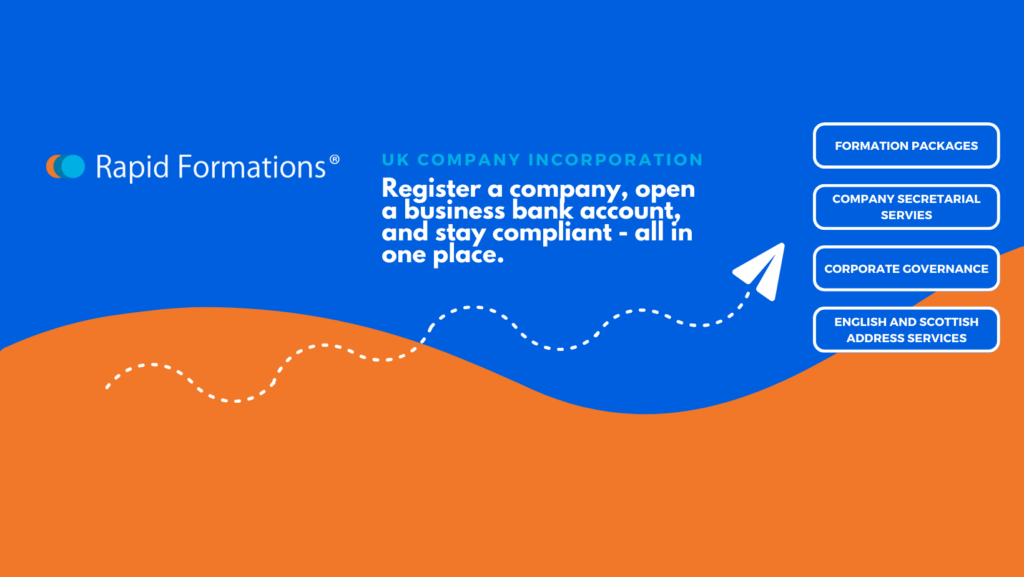 Rapid Formations®

UK COMPANY INCORPORATION

Register a company, open a business bank account, and stay compliant - all in one place.

FORMATION PACKAGES

COMPANY SECRETARIAL SERVIES

CORPORATE GOVERNANCE

ENGLISH AND SCOTTISH ADDRESS SERVICES